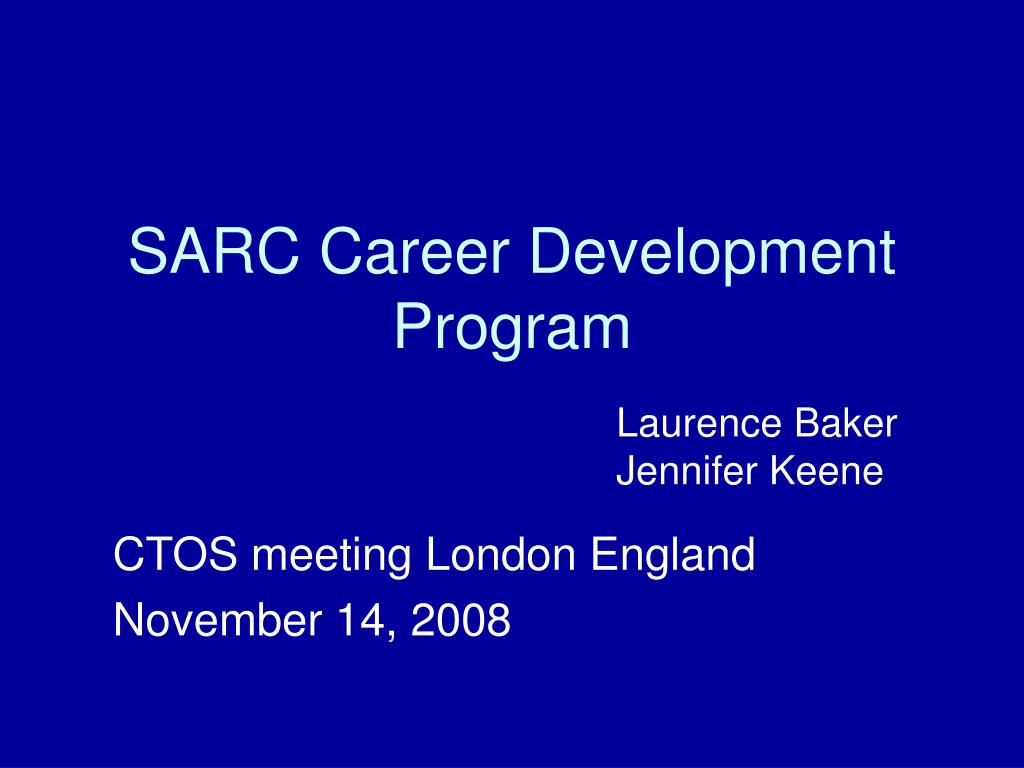 SARC Career Development Program

Laurence Baker
Jennifer Keene

CTOS meeting London England
November 14, 2008